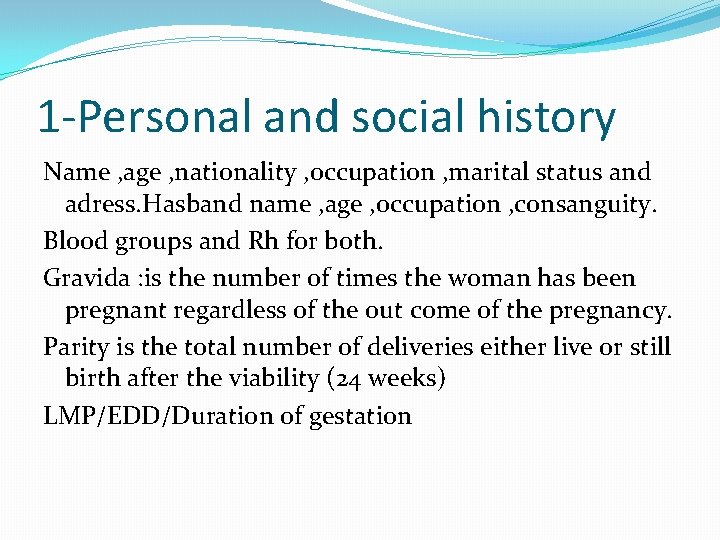 1-Personal and social history

Name ,age ,nationality ,occupation ,marital status and adress.Hasband name ,age ,occupation ,consanguity.

Blood groups and Rh for both.

Gravida :is the number of times the woman has been pregnant regardless of the out come of the pregnancy.

Parity is the total number of deliveries either live or still birth after the viability (24 weeks)

LMP/EDD/Duration of gestation